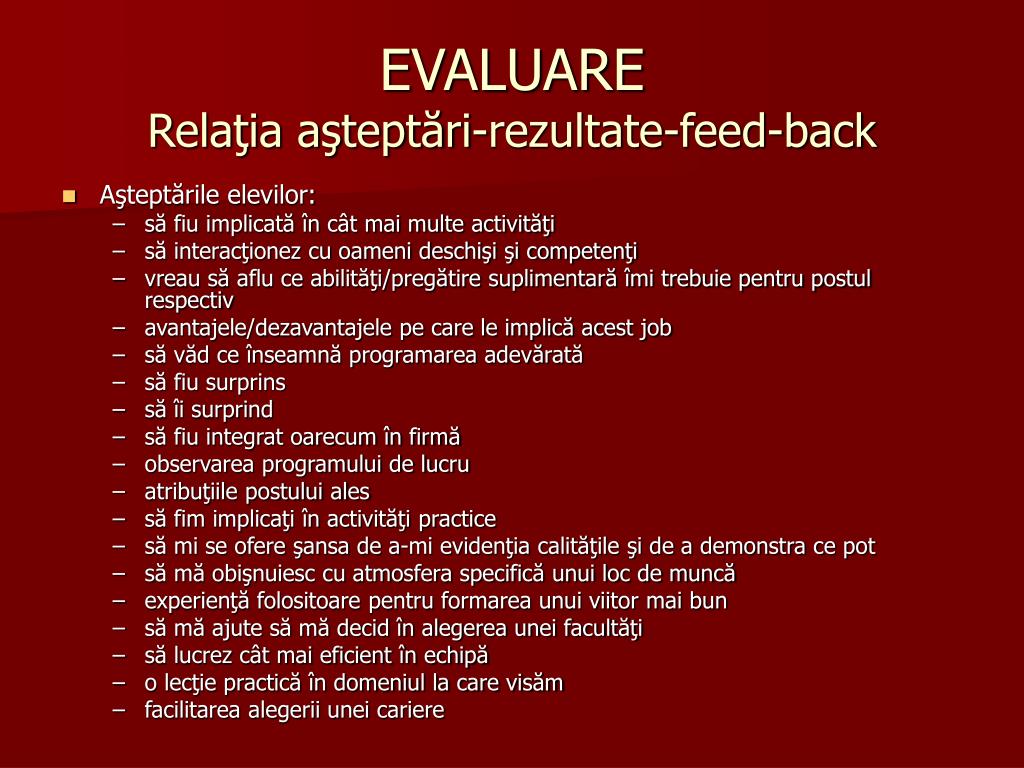 EVALUARE
Relaţia aşteptări-rezultate-feed-back

Aşteptările elevilor:
– să fiu implicată în cât mai multe activităţi
– să interacţionez cu oameni deschişi şi competenţi
– vreau să aflu ce abilităţi/pregătire suplimentară îmi trebuie pentru postul respectiv
– avantajele/dezavantajele pe care le implică acest job
– să văd ce înseamnă programarea adevărată
– să fiu surprins
– să îi surprind
– să fiu integrat oarecum în firmă
– observarea programului de lucru
– atribuţiile postului ales
– să fim implicaţi în activităţi practice
– să mi se ofere şansa de a-mi evidenţia calităţile şi de a demonstra ce pot
– să mă obişnuiesc cu atmosfera specifică unui loc de muncă
– experienţă folositoare pentru formarea unui viitor mai bun
– să mă ajute să mă decid în alegerea unei facultăţi
– să lucrez cât mai eficient în echipă
– o lecţie practică în domeniul la care visăm
– facilitarea alegerii unei cariere